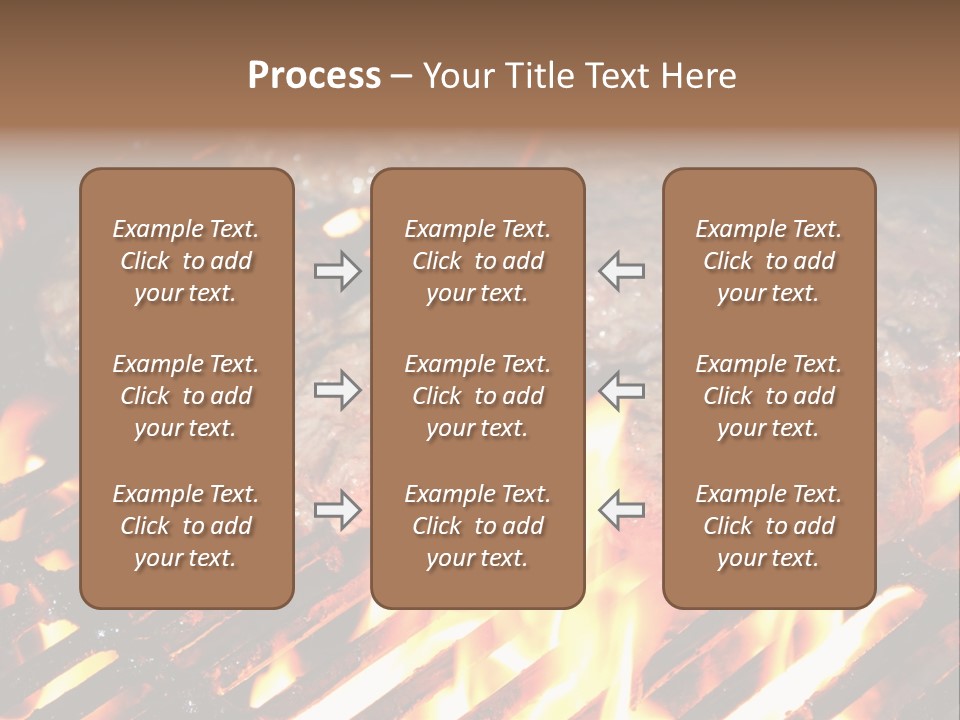 Process – Your Title Text Here

Example Text. Click to add your text.

Example Text. Click to add your text.

Example Text. Click to add your text.

Example Text. Click to add your text.

Example Text. Click to add your text.

Example Text. Click to add your text.

Example Text. Click to add your text.

Example Text. Click to add your text.

Example Text. Click to add your text.